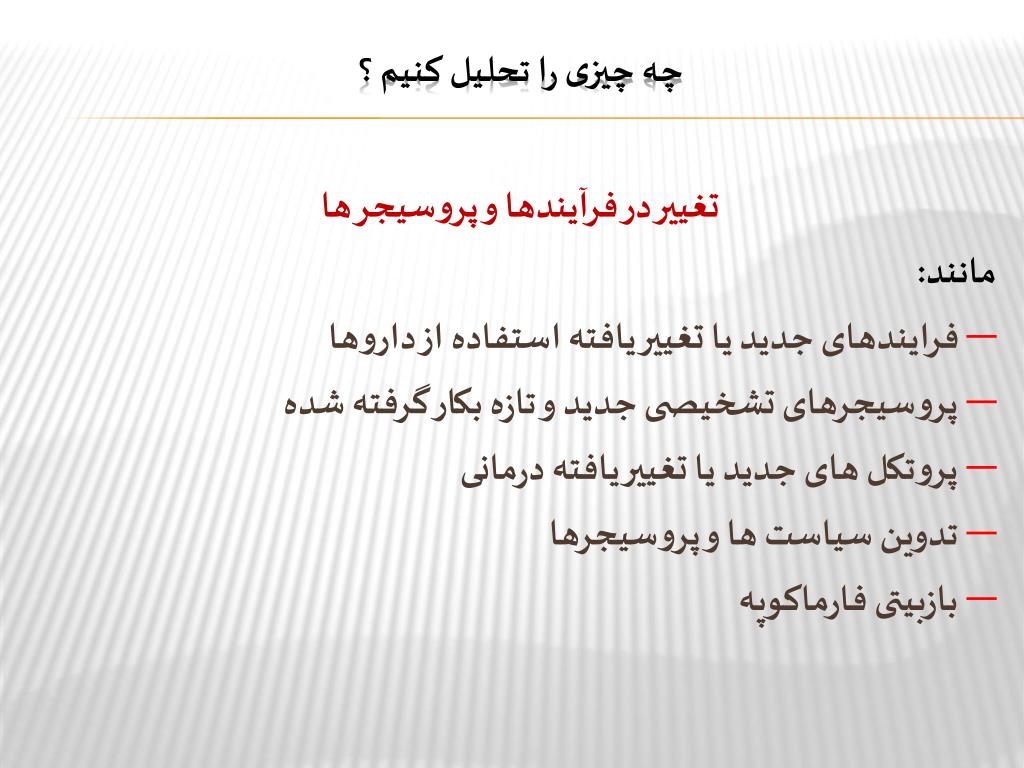 چه چیزی را تحلیل کنیم ؟

تغییردرفرآیندها وپروسیجرها

مانند:

– فرایندهای جدید یا تغییریافته استفاده ازداروها

– پروسیجرهای تشخیصی جدید وتازه بکارگرفته شده

– پروتکل های جدید یا تغییریافته درمانی

– تدوین سیاست ها وپروسیجرها

– بازبیتی فارماکوپه